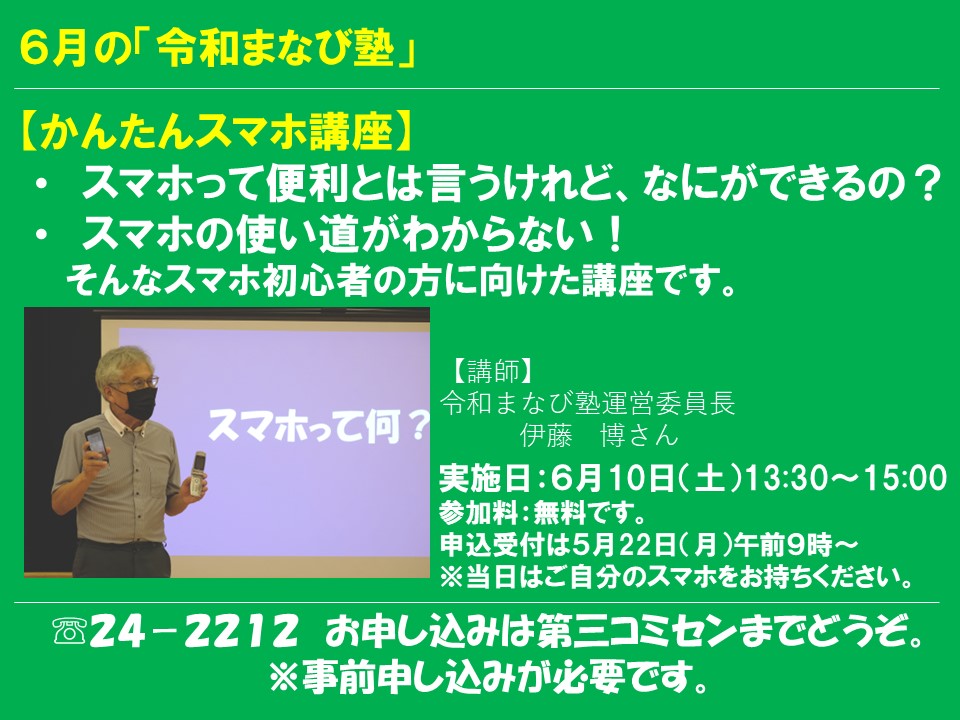 6月の「令和まなび塾」

【かんたんスマホ講座】
・ スマホって便利とは言うけれど、なにができるの？
・ スマホの使い道がわからない！
そんなスマホ初心者の方に向けた講座です。

スマホって何？

【講師】
令和まなび塾運営委員長
伊藤　博さん

実施日：6月10日（土）13:30～15:00
参加料：無料です。
申込受付は5月22日（月）午前9時～
※当日はご自分のスマホをお持ちください。

☏24－2212　お申し込みは第三コミセンまでどうぞ。
※事前申し込みが必要です。